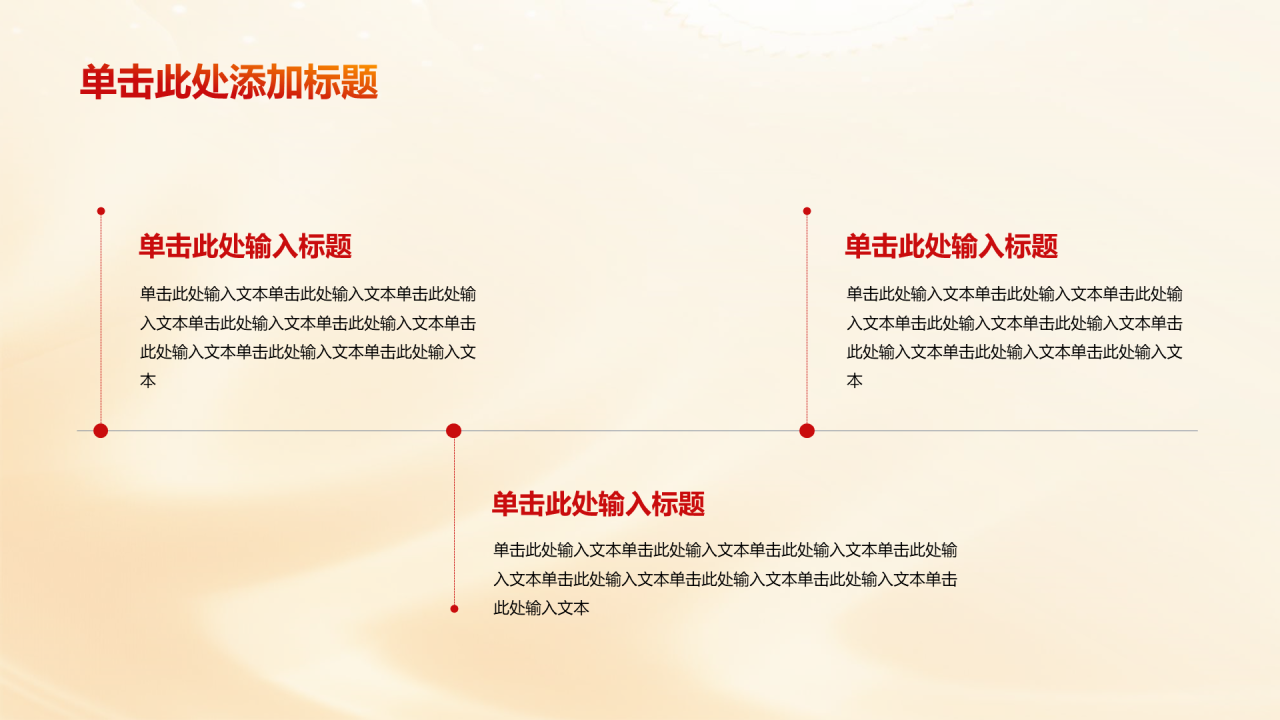 单击此处添加标题

单击此处输入标题

单击此处输入文本单击此处输入文本单击此处输入文本单击此处输入文本单击此处输入文本单击此处输入文本单击此处输入文本单击此处输入文本

单击此处输入标题

单击此处输入文本单击此处输入文本单击此处输入文本单击此处输入文本单击此处输入文本单击此处输入文本单击此处输入文本单击此处输入文本

单击此处输入标题

单击此处输入文本单击此处输入文本单击此处输入文本单击此处输入文本单击此处输入文本单击此处输入文本单击此处输入文本单击此处输入文本